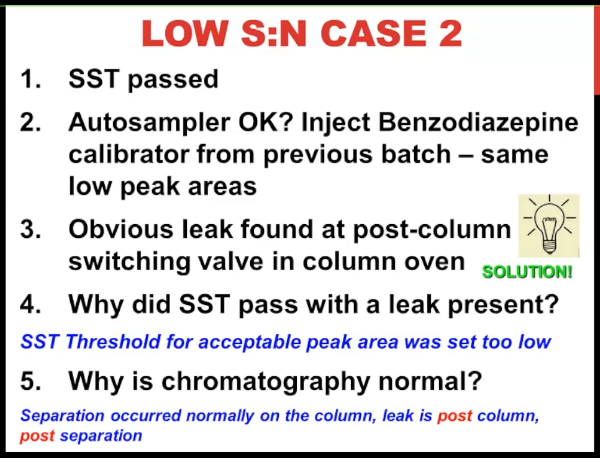 LOW S:N CASE 2

1. SST passed

2. Autosampler OK? Inject Benzodiazepine calibrator from previous batch – same low peak areas

3. Obvious leak found at post-column switching valve in column oven

SOLUTION!

4. Why did SST pass with a leak present?

SST Threshold for acceptable peak area was set too low

5. Why is chromatography normal?

Separation occurred normally on the column, leak is post column, post separation